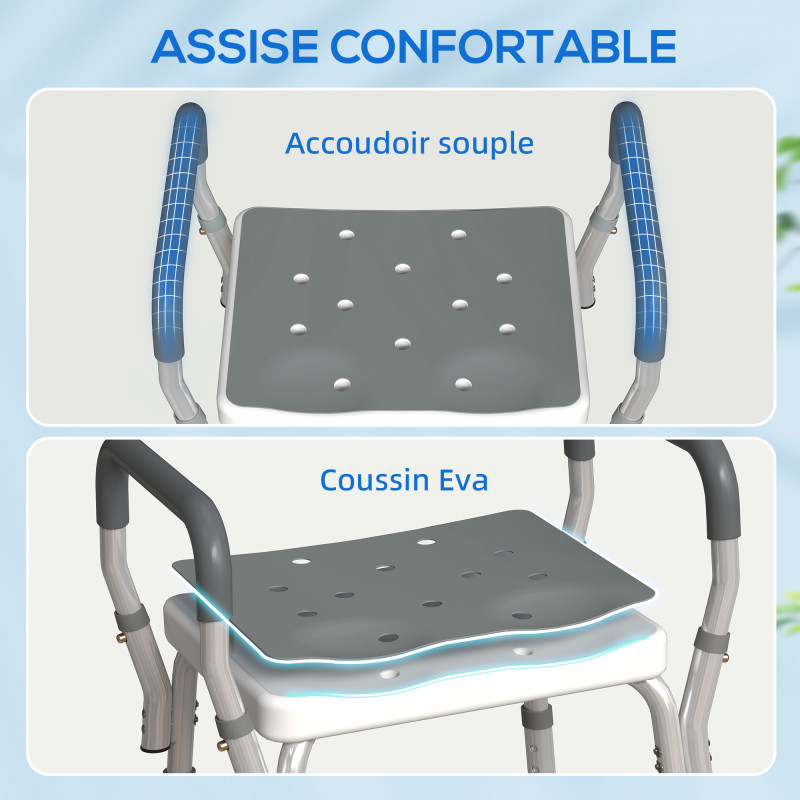 ASSISE CONFORTABLE

Accoudoir souple

Coussin Eva